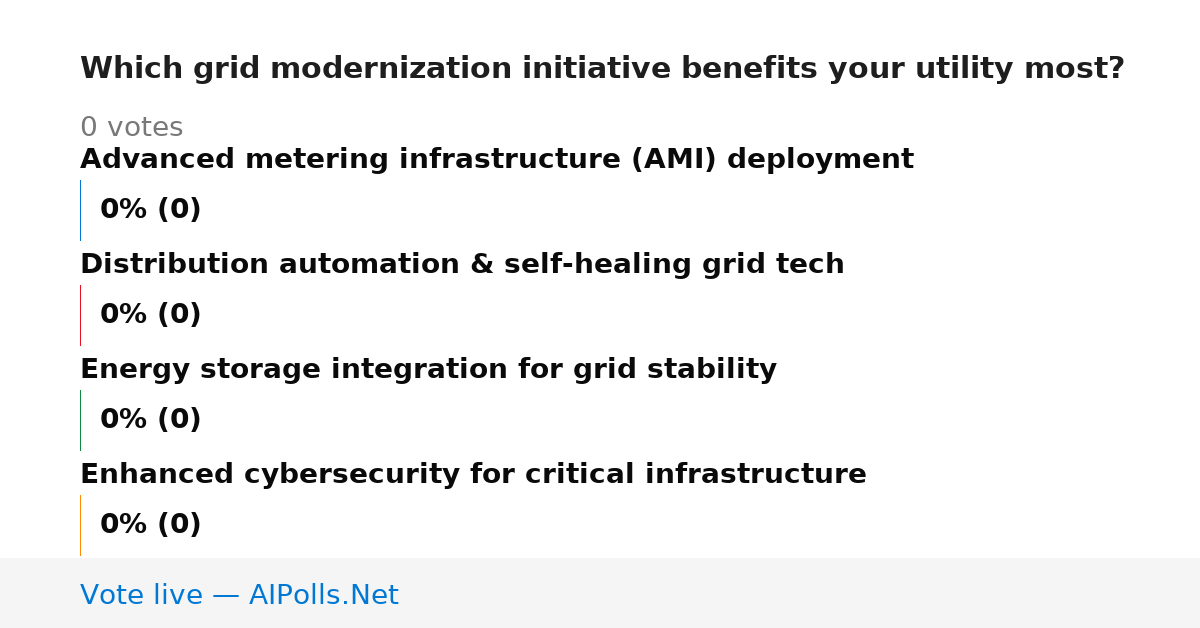 Which grid modernization initiative benefits your utility most?

0 votes

Advanced metering infrastructure (AMI) deployment

0% (0)

Distribution automation & self-healing grid tech

0% (0)

Energy storage integration for grid stability

0% (0)

Enhanced cybersecurity for critical infrastructure

0% (0)

Vote live — AIPolls.Net